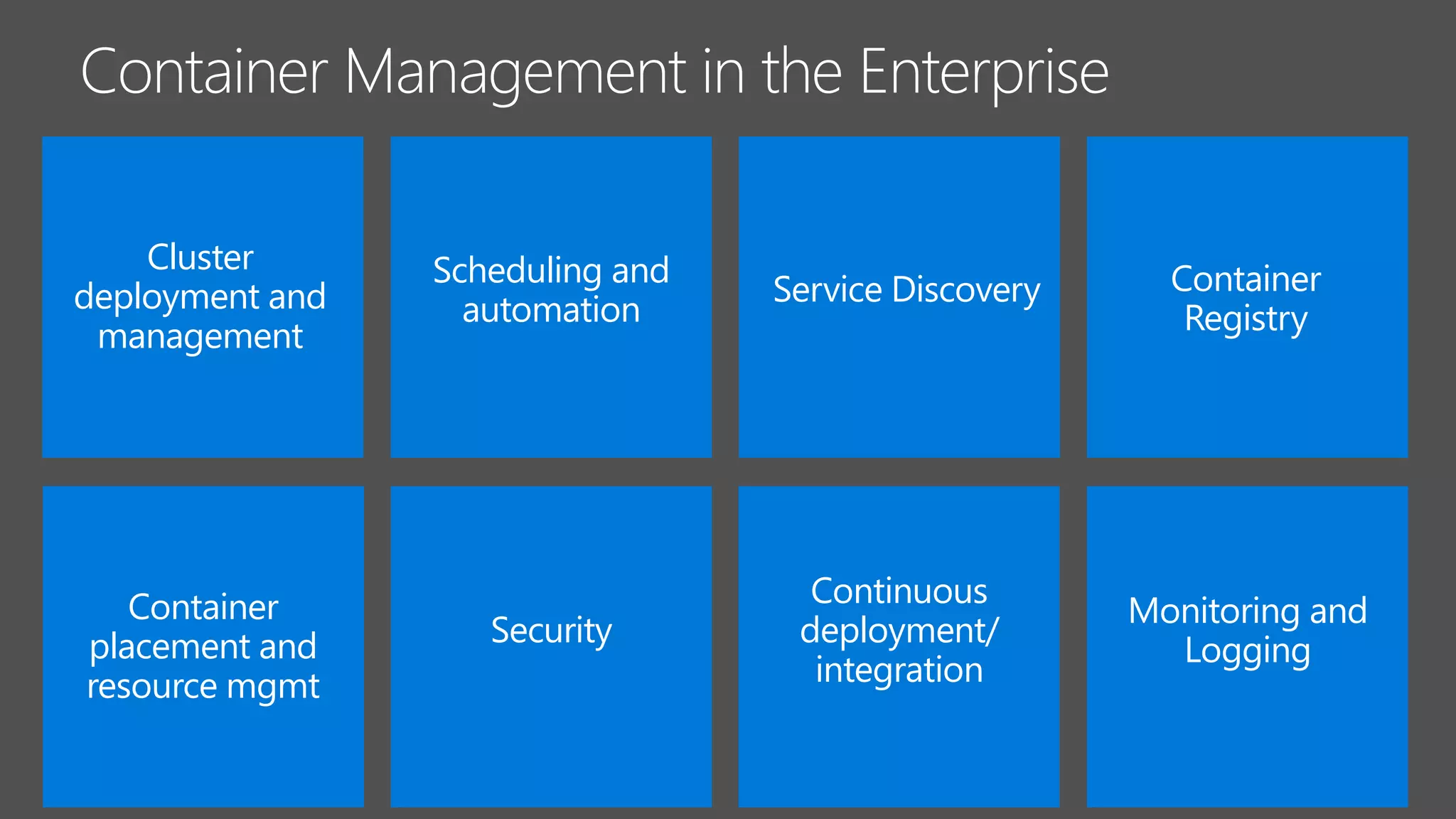 Container Management in the Enterprise

Cluster deployment and management

Scheduling and automation

Service Discovery

Container Registry

Container placement and resource mgmt

Security

Continuous deployment/ integration

Monitoring and Logging